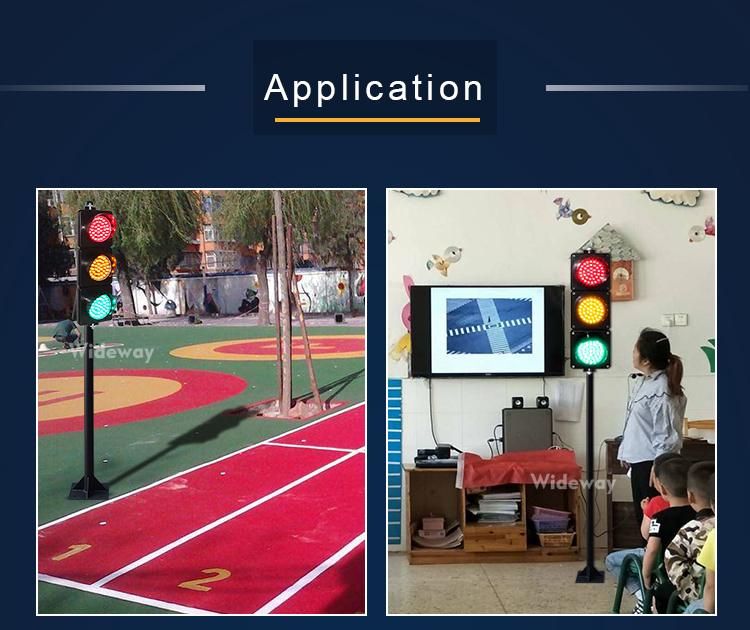 Application

Wideway

1

2

Wideway